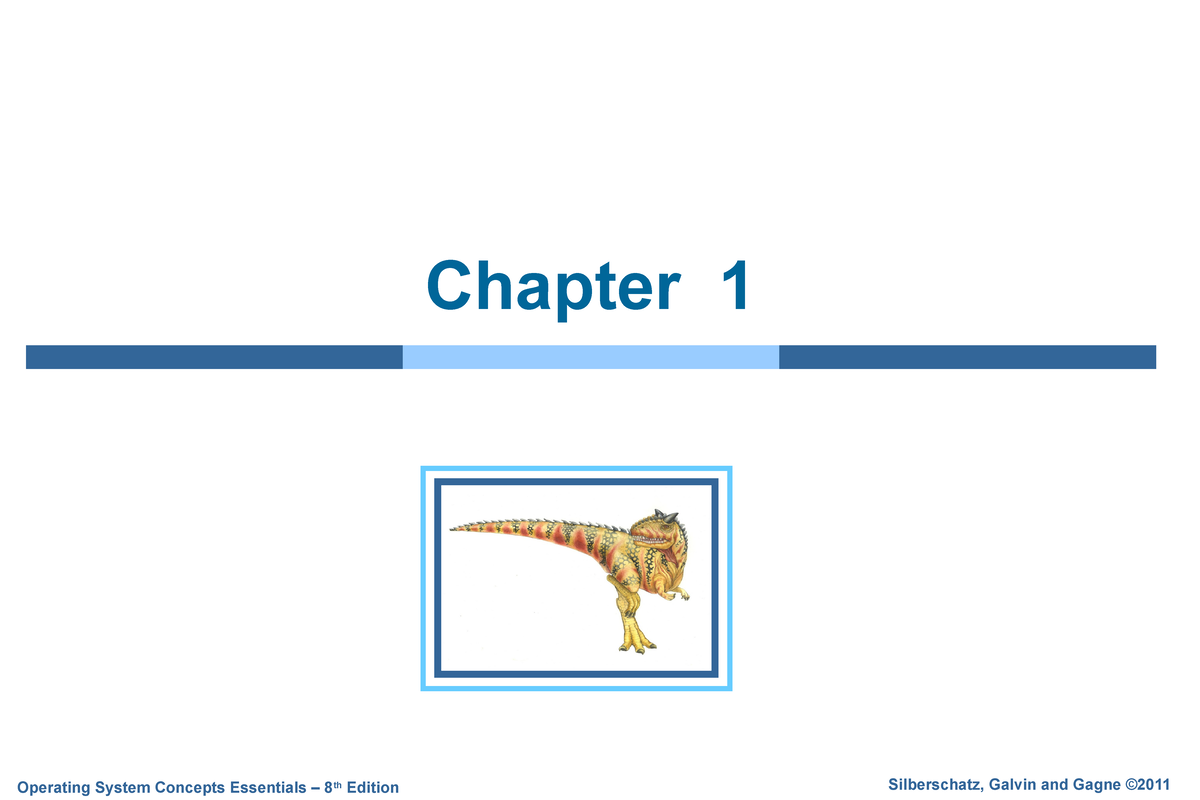 Chapter 1

Operating System Concepts Essentials – 8th Edition

Silberschatz, Galvin and Gagne ©2011